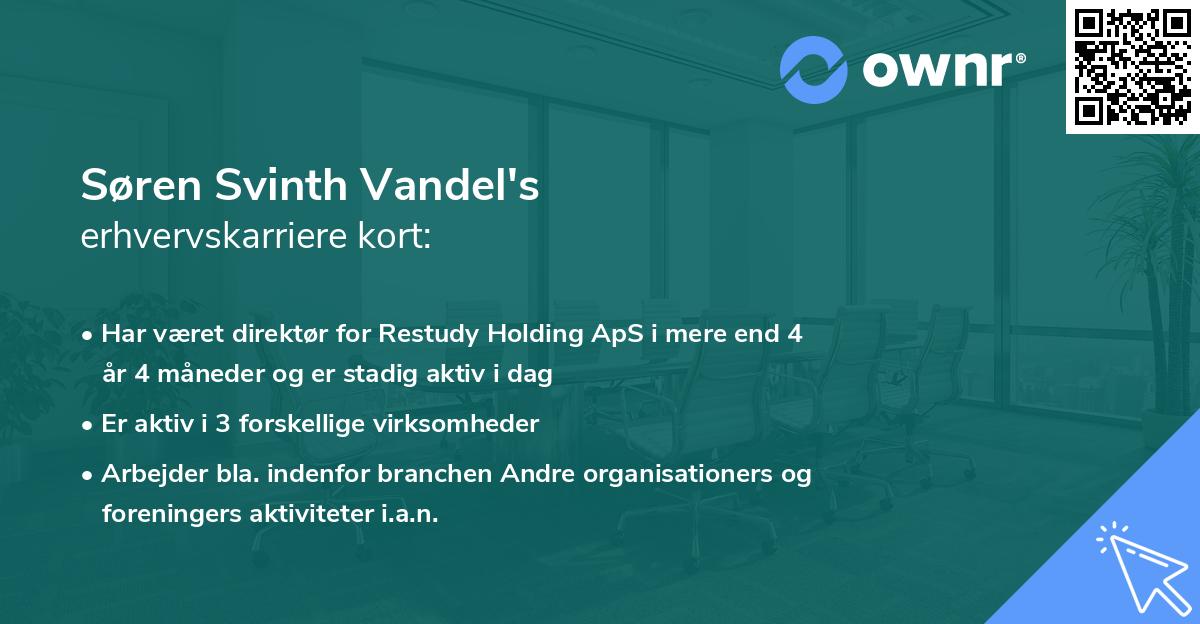 ownr®

Søren Svinth Vandel's
erhvervskarriere kort:

• Har været direktør for Restudy Holding ApS i mere end 4 år 4 måneder og er stadig aktiv i dag
• Er aktiv i 3 forskellige virksomheder
• Arbejder bla. indenfor branchen Andre organisationers og foreningers aktiviteter i.a.n.